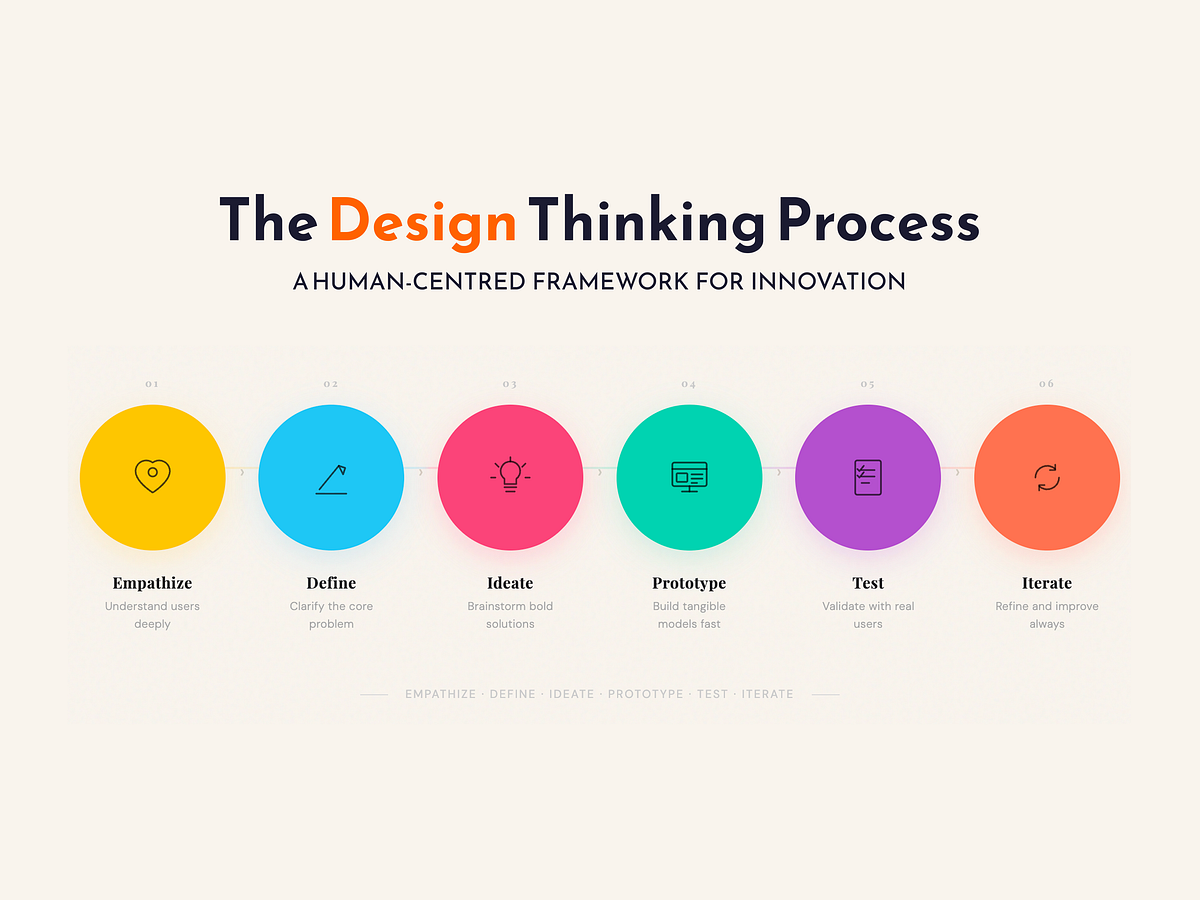 The Design Thinking Process

A HUMAN-CENTRED FRAMEWORK FOR INNOVATION

01

Empathize

Understand users deeply

02

Define

Clarify the core problem

03

Ideate

Brainstorm bold solutions

04

Prototype

Build tangible models fast

05

Test

Validate with real users

06

Iterate

Refine and improve always

EMPATHIZE · DEFINE · IDEATE · PROTOTYPE · TEST · ITERATE